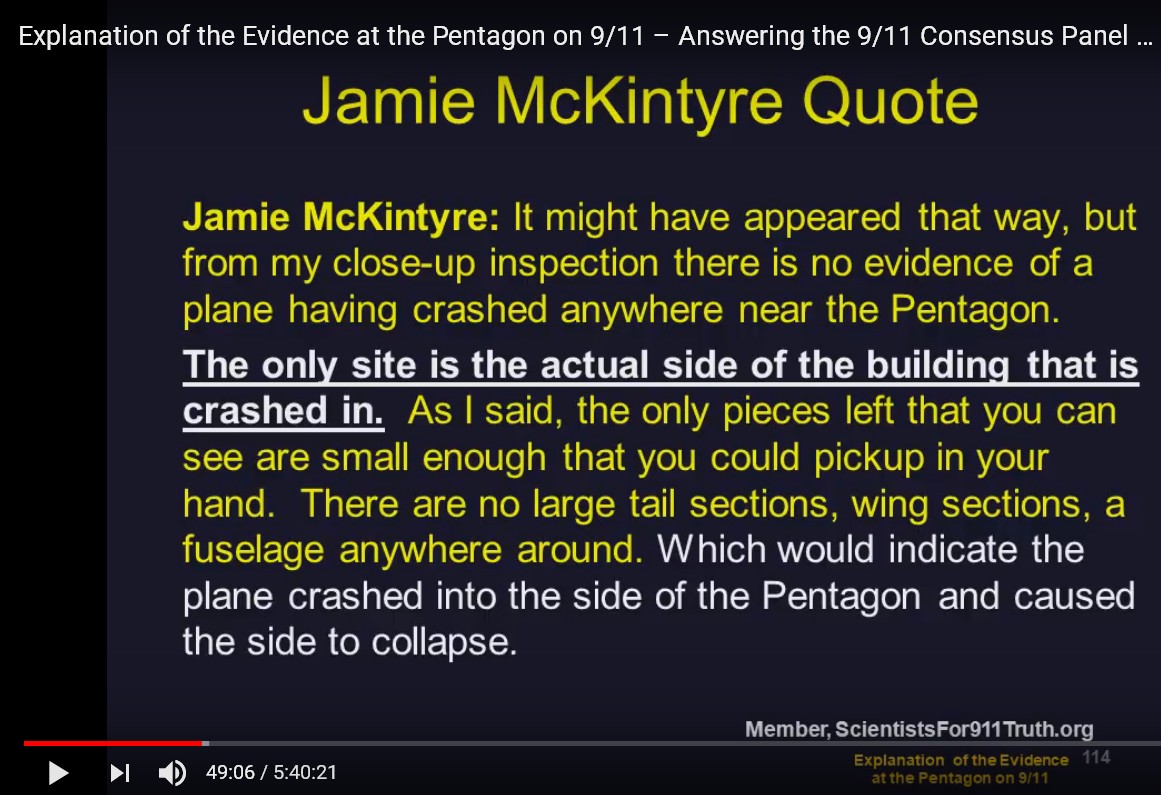 Explanation of the Evidence at the Pentagon on 9/11 – Answering the 9/11 Consensus Panel …

Jamie McKintyre Quote

Jamie McKintyre: It might have appeared that way, but from my close-up inspection there is no evidence of a plane having crashed anywhere near the Pentagon.

The only site is the actual side of the building that is crashed in. As I said, the only pieces left that you can see are small enough that you could pickup in your hand. There are no large tail sections, wing sections, a fuselage anywhere around. Which would indicate the plane crashed into the side of the Pentagon and caused the side to collapse.

Member, ScientistsFor911Truth.org

Explanation of the Evidence at the Pentagon on 9/11 114

49:06 / 5:40:21